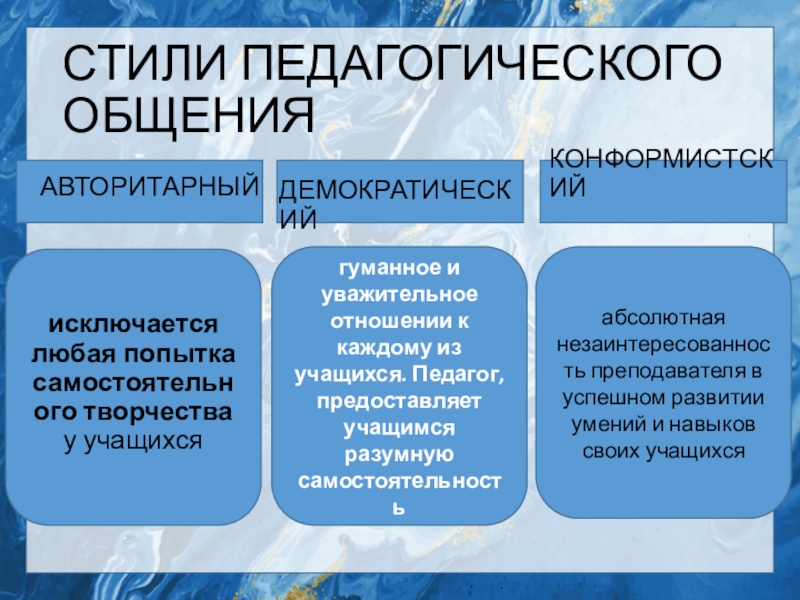 СТИЛИ ПЕДАГОГИЧЕСКОГО ОБЩЕНИЯ

АВТОРИТАРНЫЙ

ДЕМОКРАТИЧЕСКИЙ

КОНФОРМИСТСКИЙ

исключается любая попытка самостоятельного творчества у учащихся

гуманное и уважительное отношении к каждому из учащихся. Педагог, предоставляет учащимся разумную самостоятельность

абсолютная незаинтересованность преподавателя в успешном развитии умений и навыков своих учащихся